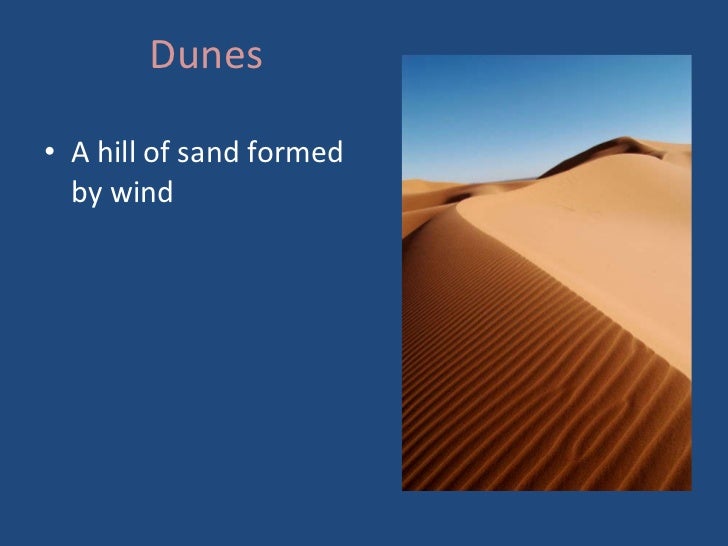 Dunes

• A hill of sand formed by wind